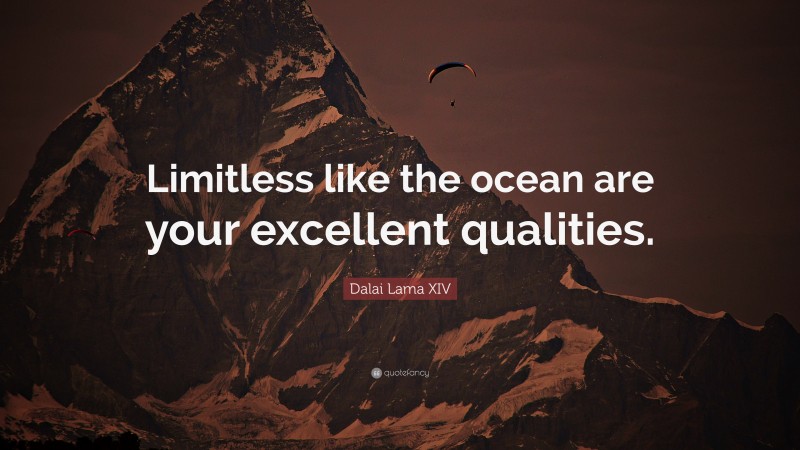 Limitless like the ocean are your excellent qualities.

Dalai Lama XIV

quotefancy